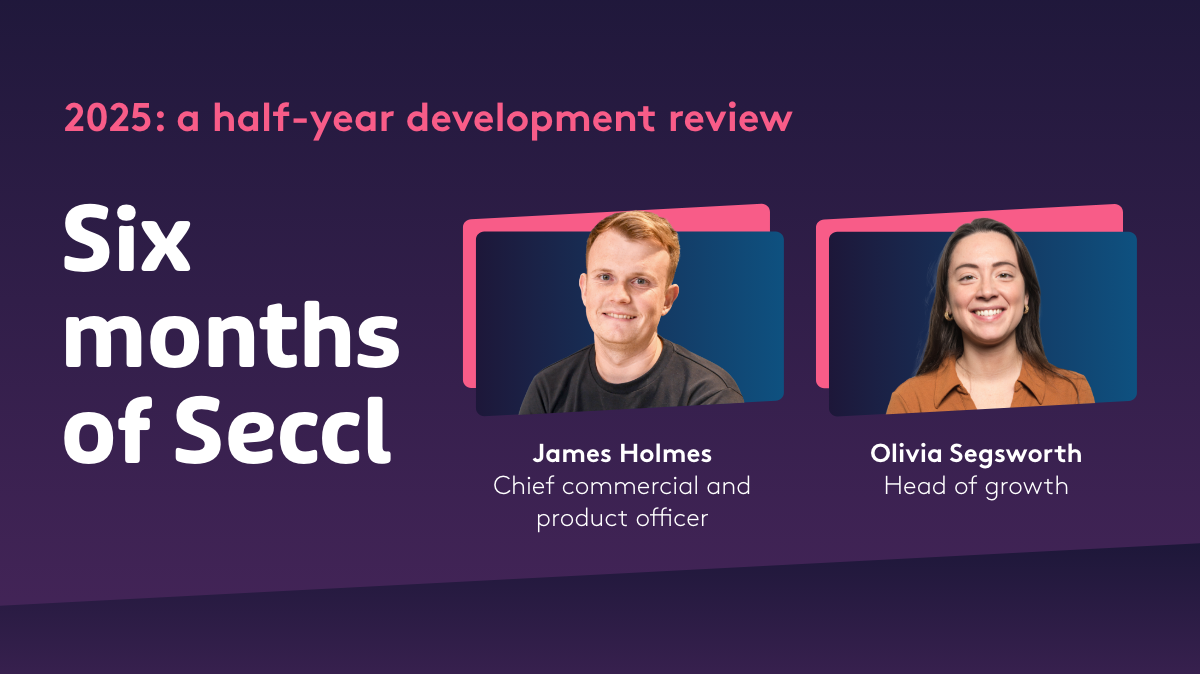 2025: a half-year development review

Six months of Seccl

James Holmes
Chief commercial and product officer

Olivia Segsworth
Head of growth